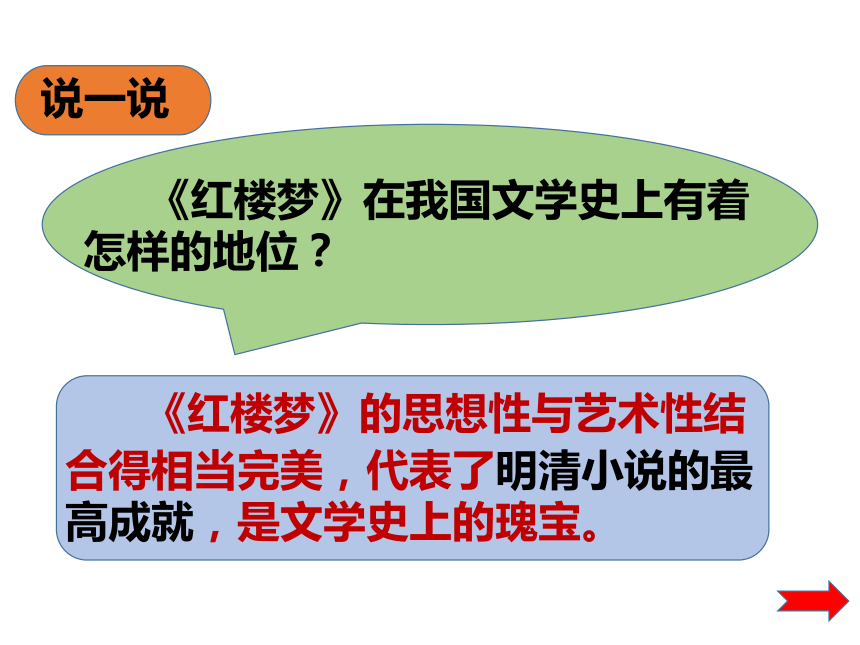 说一说

《红楼梦》在我国文学史上有着怎样的地位？

《红楼梦》的思想性与艺术性结合得相当完美，代表了明清小说的最高成就，是文学史上的瑰宝。